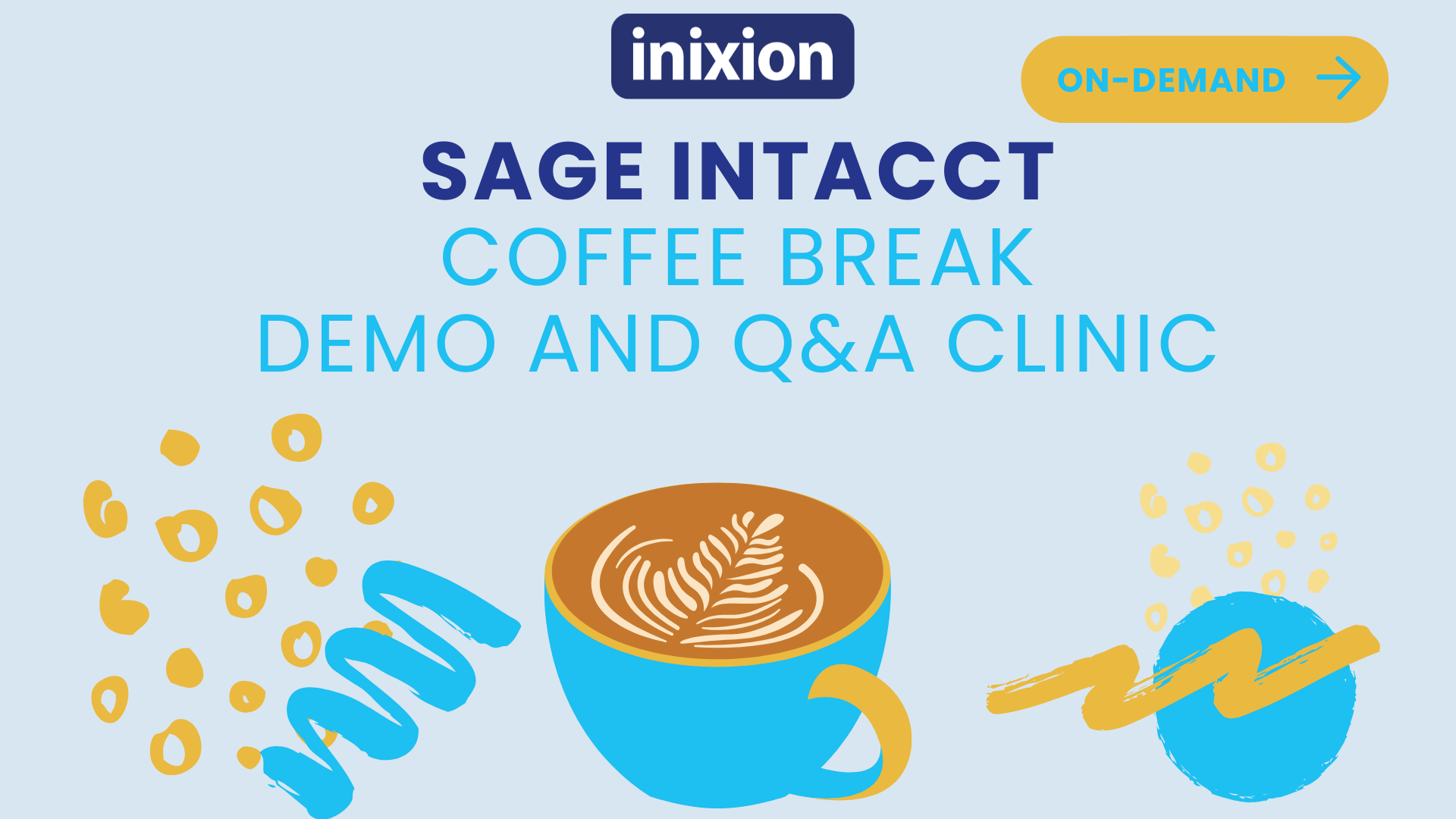 inixion

ON-DEMAND

SAGE INTACCT
COFFEE BREAK
DEMO AND Q&A CLINIC